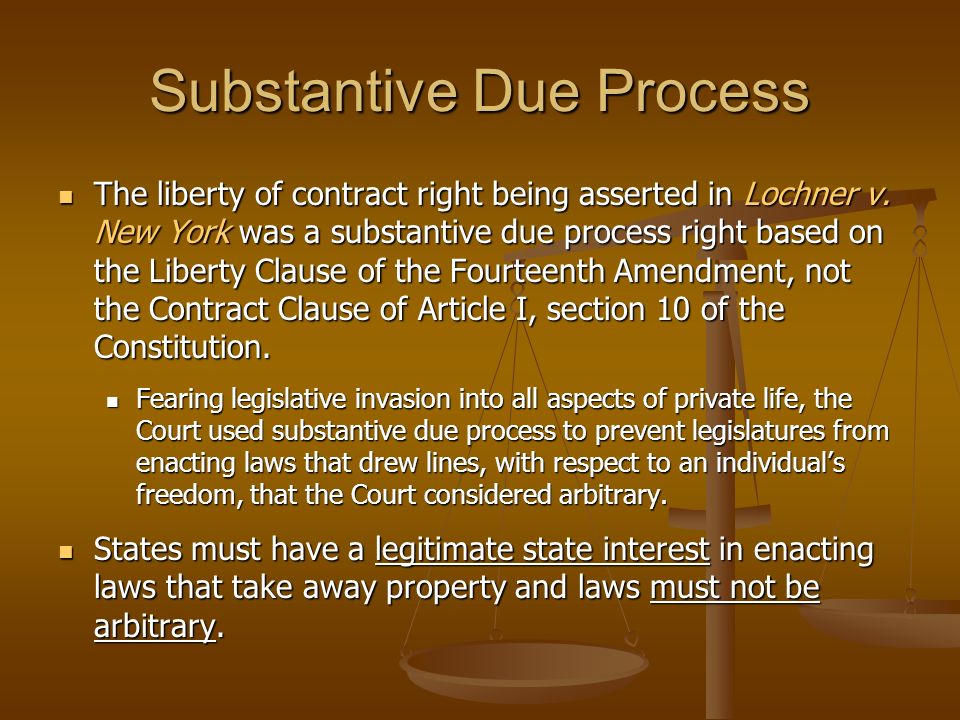 Substantive Due Process

The liberty of contract right being asserted in Lochner v. New York was a substantive due process right based on the Liberty Clause of the Fourteenth Amendment, not the Contract Clause of Article I, section 10 of the Constitution.

Fearing legislative invasion into all aspects of private life, the Court used substantive due process to prevent legislatures from enacting laws that drew lines, with respect to an individual's freedom, that the Court considered arbitrary.

States must have a legitimate state interest in enacting laws that take away property and laws must not be arbitrary.